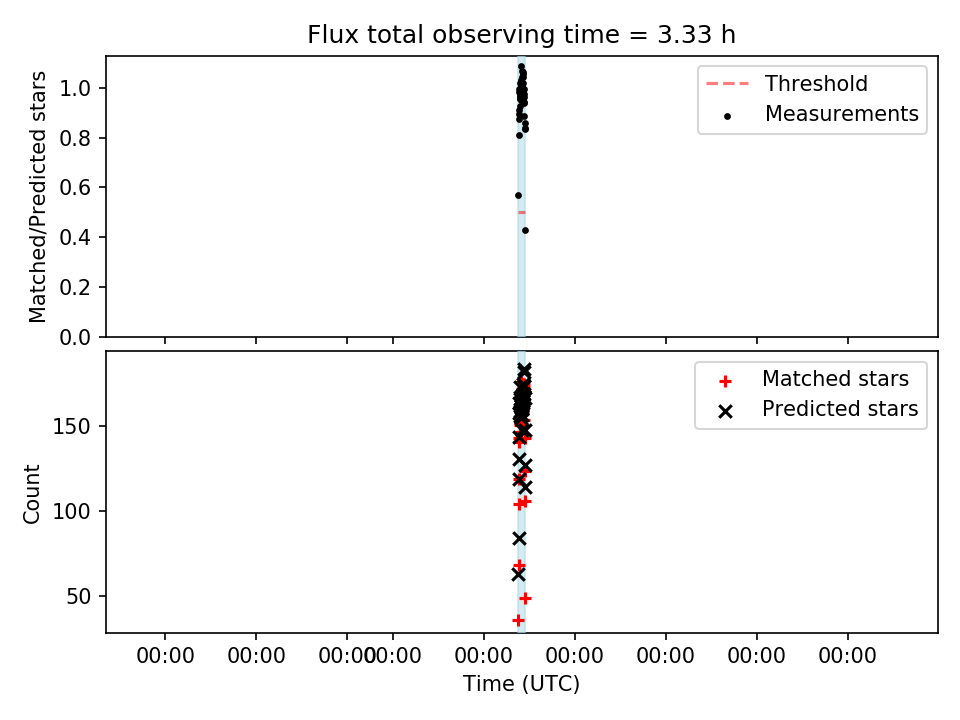 Flux total observing time = 3.33 h

Matched/Predicted stars

1.0
0.8
0.6
0.4
0.2
0.0

Threshold
Measurements

Count

150
100
50

Matched stars
Predicted stars

00:00 00:00 00:00 00:00 00:00 00:00 00:00 00:00 00:00

Time (UTC)